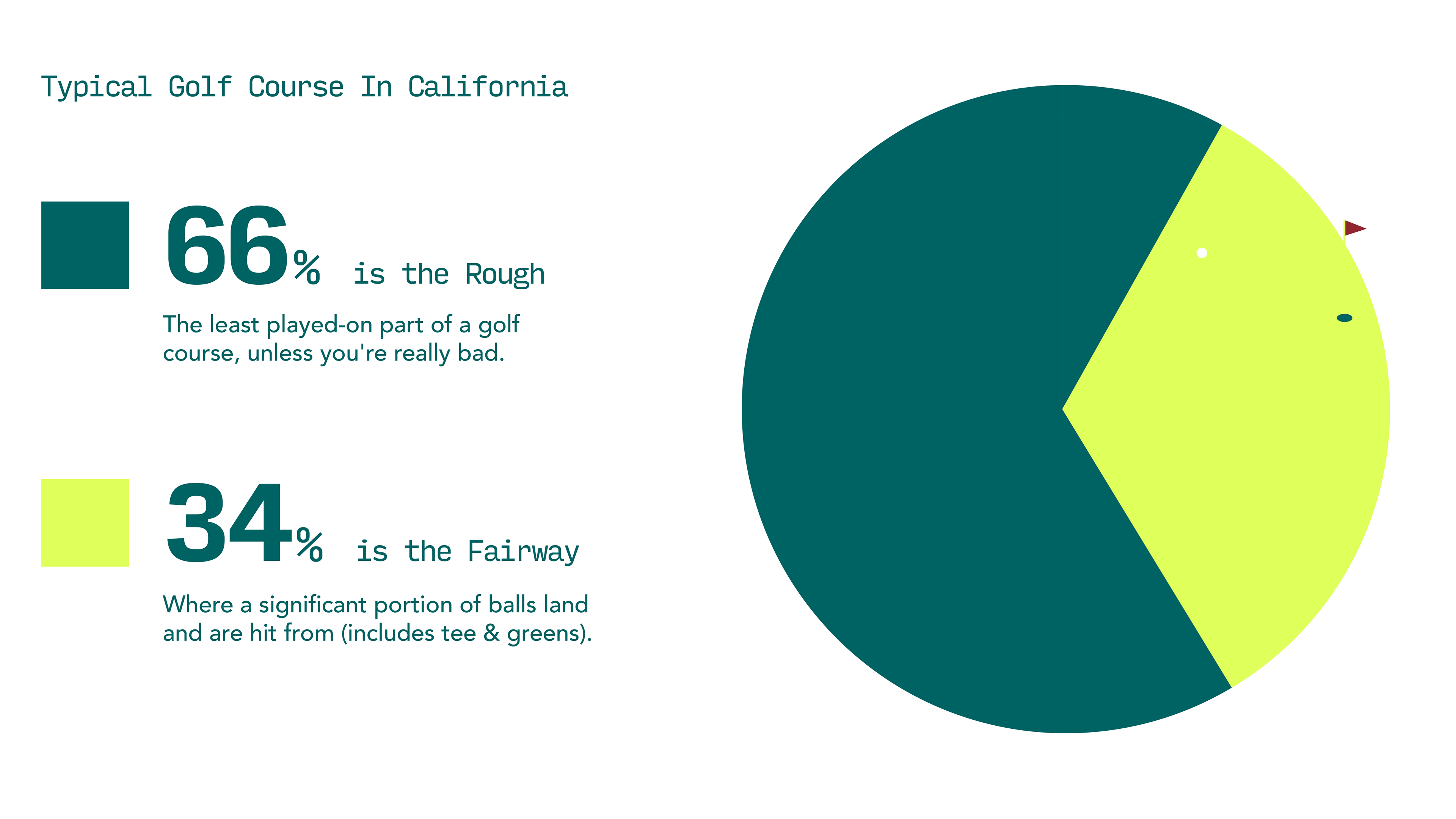 Typical Golf Course In California

66% is the Rough

The least played-on part of a golf course, unless you're really bad.

34% is the Fairway

Where a significant portion of balls land and are hit from (includes tee & greens).